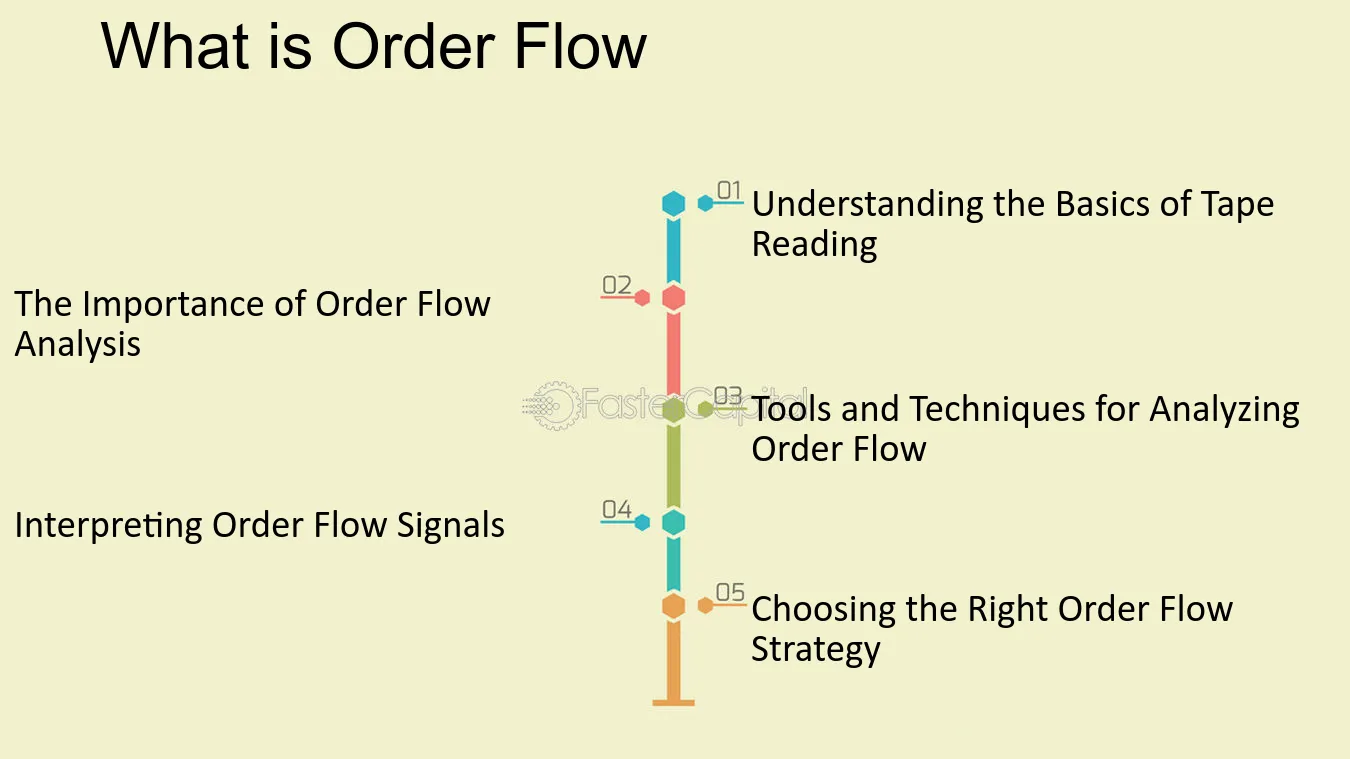 What is Order Flow

01 Understanding the Basics of Tape Reading

02 The Importance of Order Flow Analysis

03 Tools and Techniques for Analyzing Order Flow

04 Interpreting Order Flow Signals

05 Choosing the Right Order Flow Strategy

FasterCapital